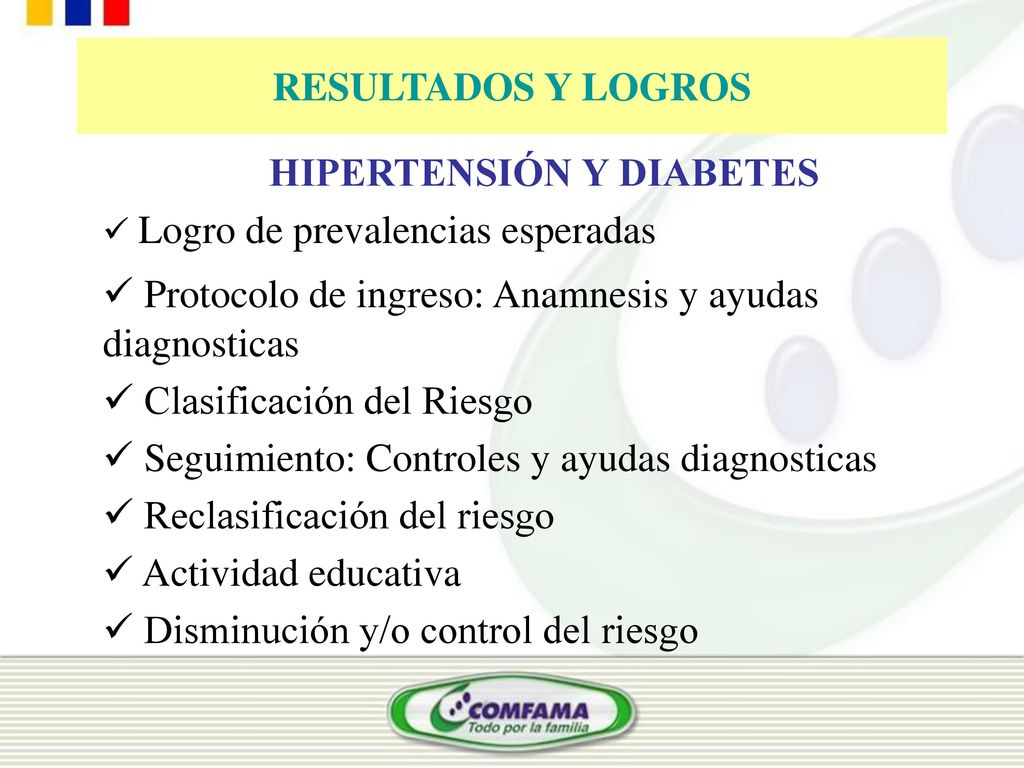 RESULTADOS Y LOGROS

HIPERTENSIÓN Y DIABETES

✓ Logro de prevalencias esperadas

✓ Protocolo de ingreso: Anamnesis y ayudas diagnosticas

✓ Clasificación del Riesgo

✓ Seguimiento: Controles y ayudas diagnosticas

✓ Reclasificación del riesgo

✓ Actividad educativa

✓ Disminución y/o control del riesgo

COMFAMA
Todo por la familia